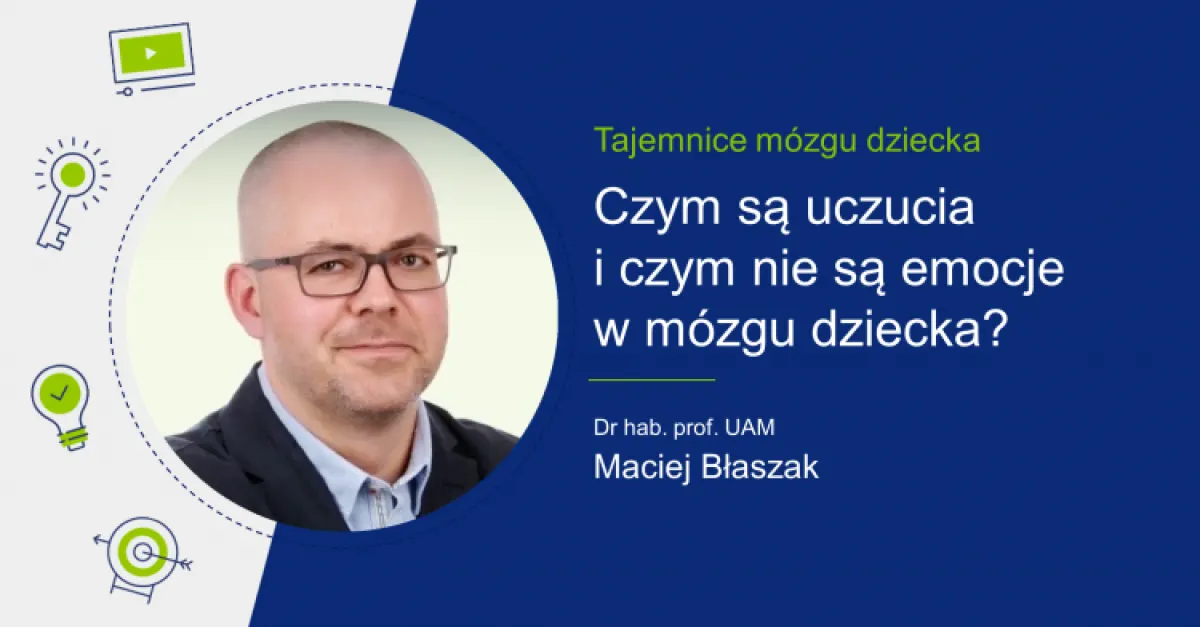 Tajemnice mózgu dziecka

Czym są uczucia i czym nie są emocje w mózgu dziecka?

Dr hab. prof. UAM
Maciej Błaszak